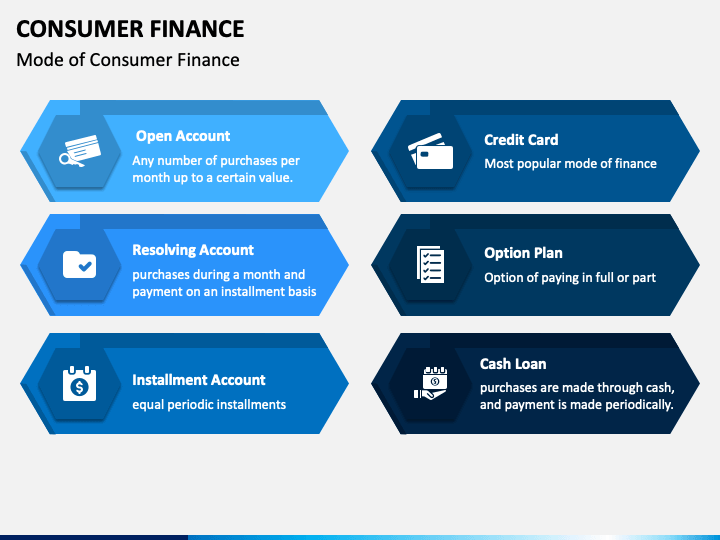 CONSUMER FINANCE

Mode of Consumer Finance

Open Account
Any number of purchases per month up to a certain value.

Resolving Account
purchases during a month and payment on an installment basis

Installment Account
equal periodic installments

Credit Card
Most popular mode of finance

Option Plan
Option of paying in full or part

Cash Loan
purchases are made through cash, and payment is made periodically.